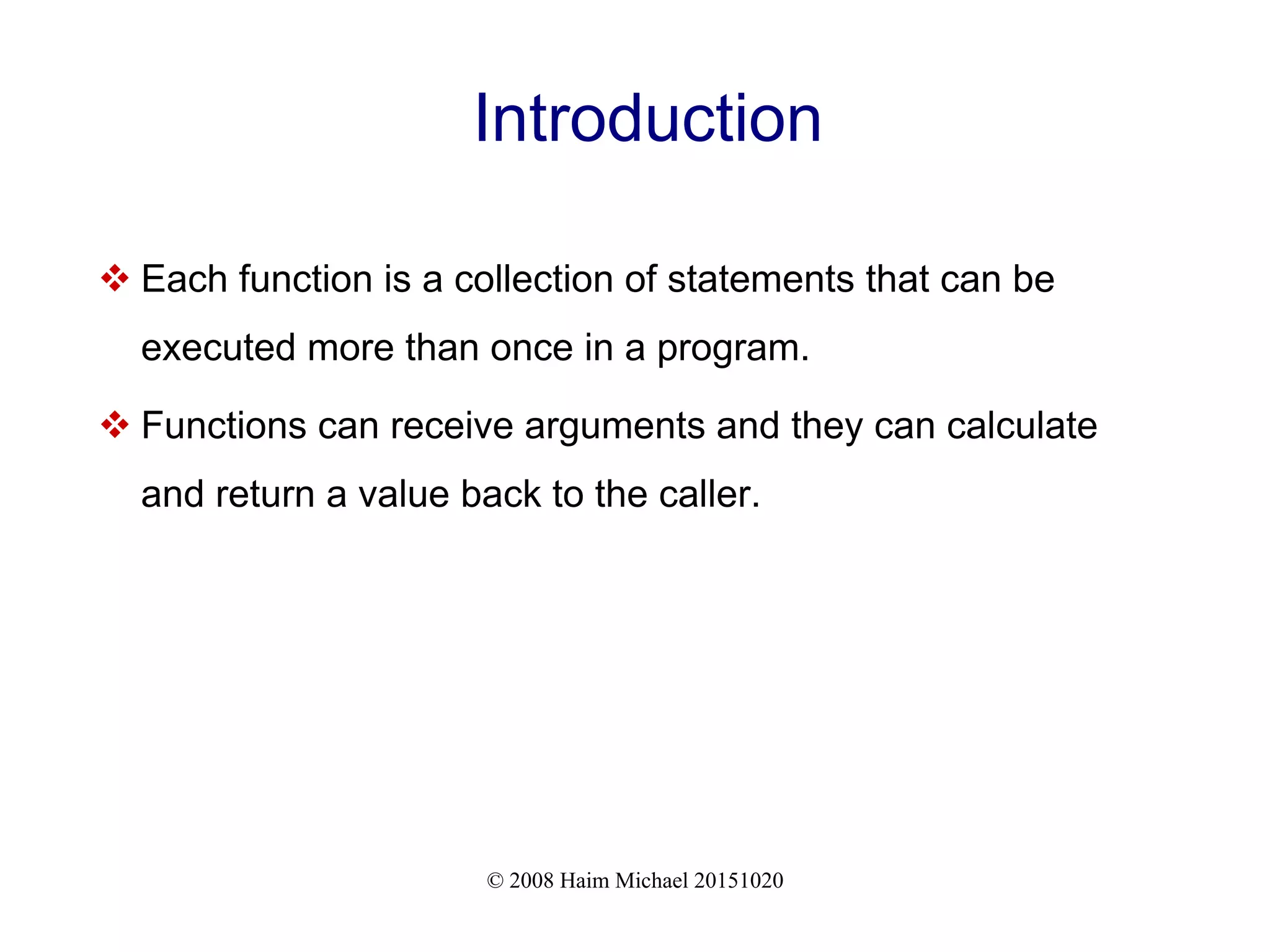 Introduction

❖ Each function is a collection of statements that can be executed more than once in a program.

❖ Functions can receive arguments and they can calculate and return a value back to the caller.

© 2008 Haim Michael 20151020